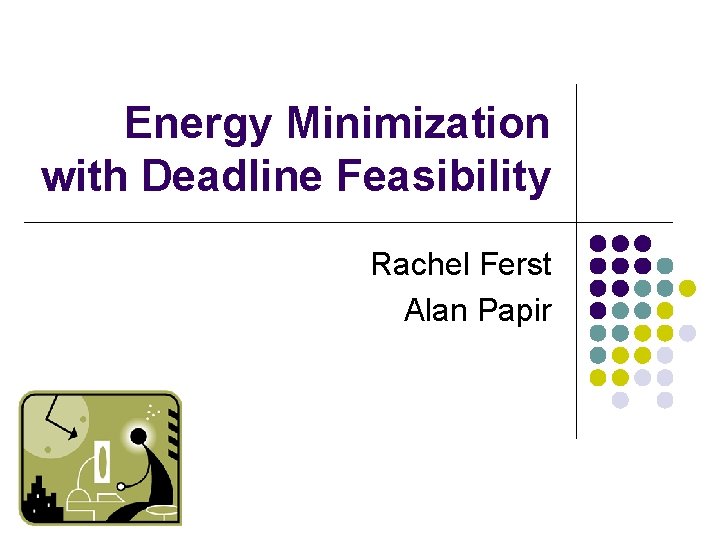 Energy Minimization with Deadline Feasibility

Rachel Ferst
Alan Papir